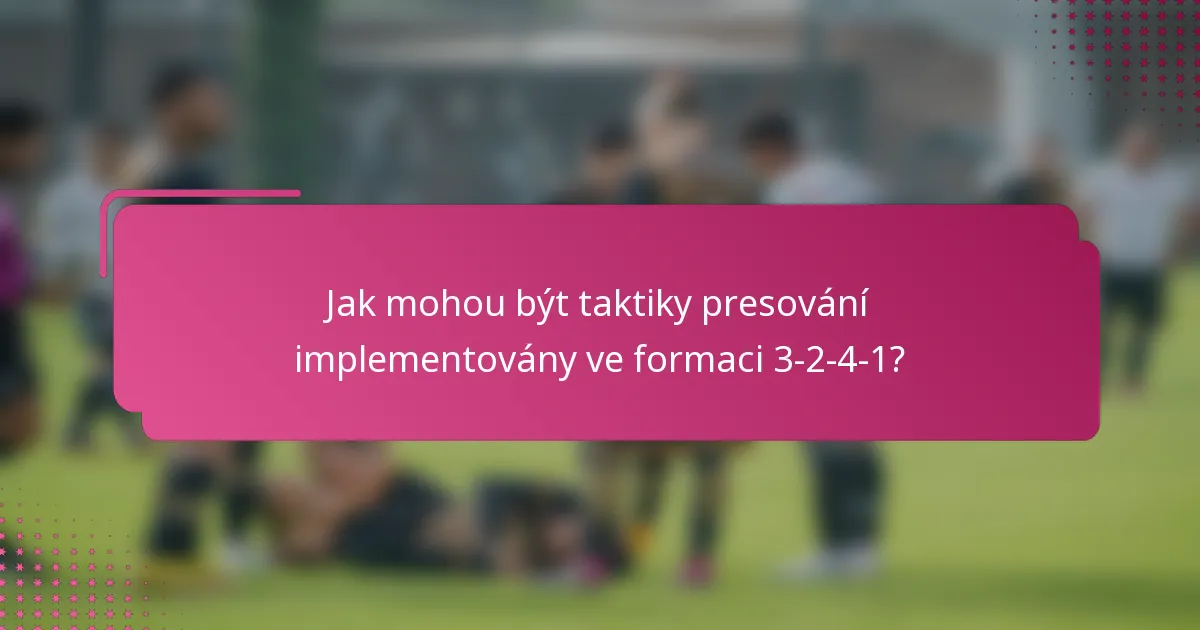 Jak mohou být taktiky presování implementovány ve formaci 3-2-4-1?